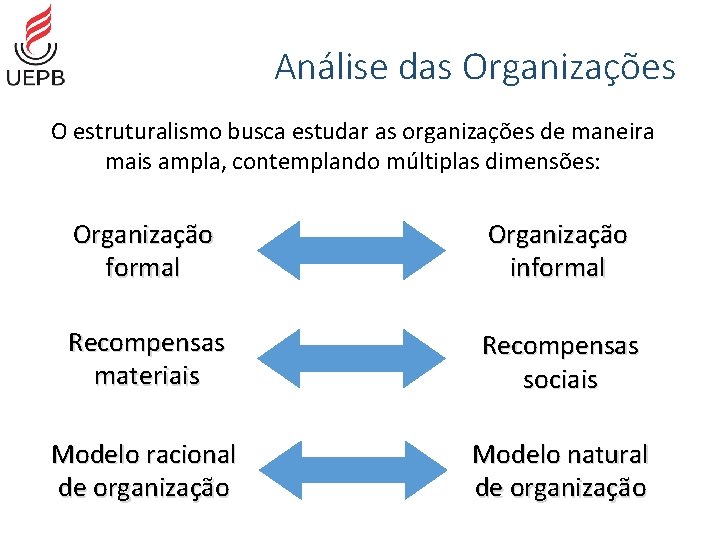 UEPB

Análise das Organizações

O estruturalismo busca estudar as organizações de maneira mais ampla, contemplando múltiplas dimensões:

Organização formal

Organização informal

Recompensas materiais

Recompensas sociais

Modelo racional de organização

Modelo natural de organização